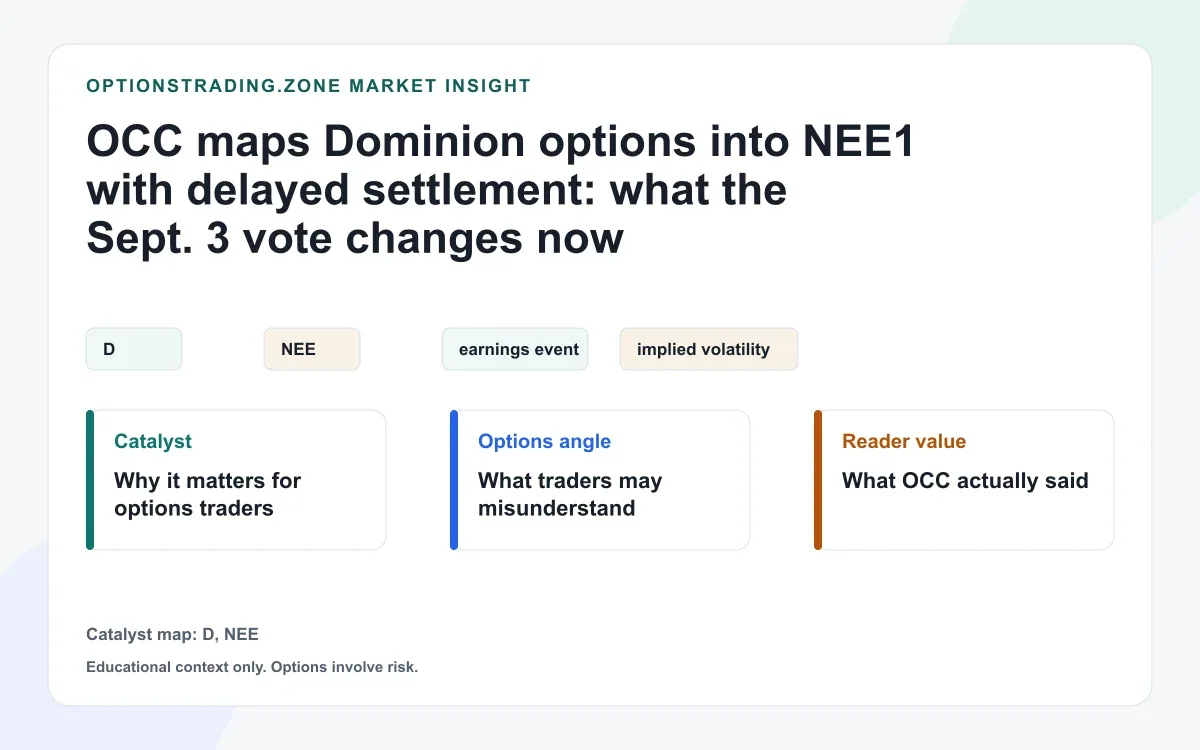 OPTIONSTRADING.ZONE MARKET INSIGHT

OCC maps Dominion options into NEE1 with delayed settlement: what the Sept. 3 vote changes now

D

NEE

earnings event

implied volatility

Catalyst
Why it matters for options traders

Options angle
What traders may misunderstand

Reader value
What OCC actually said

Catalyst map: D, NEE

Educational context only. Options involve risk.